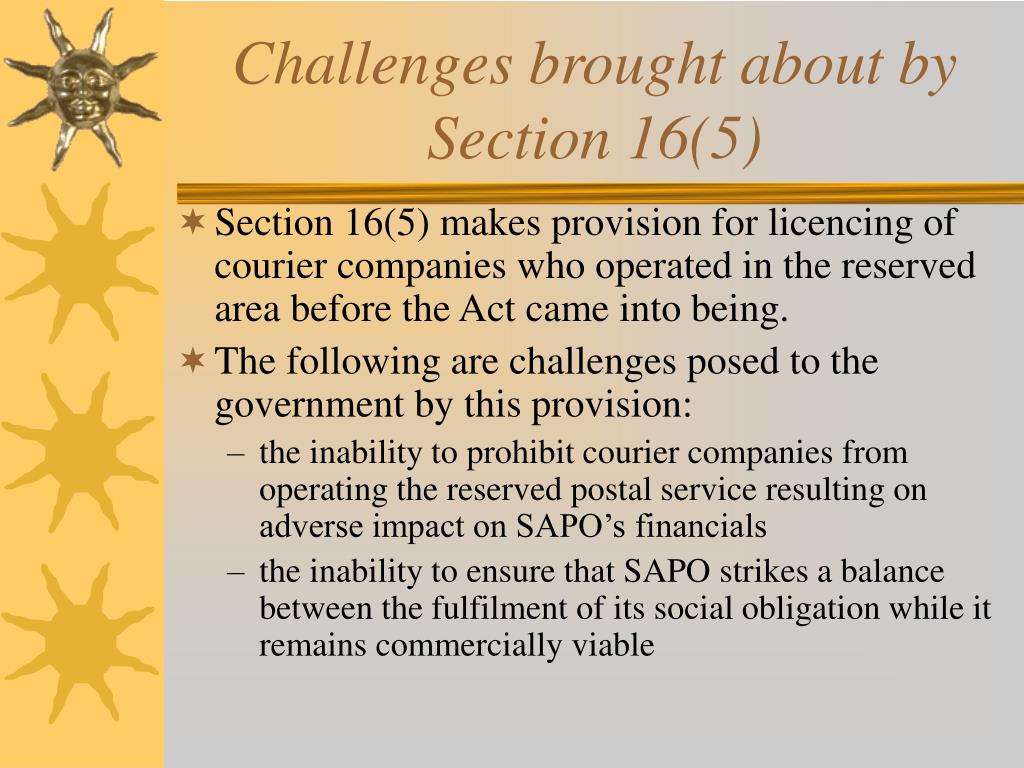 Challenges brought about by Section 16(5)

Section 16(5) makes provision for licencing of courier companies who operated in the reserved area before the Act came into being.

The following are challenges posed to the government by this provision:

– the inability to prohibit courier companies from operating the reserved postal service resulting on adverse impact on SAPO’s financials

– the inability to ensure that SAPO strikes a balance between the fulfilment of its social obligation while it remains commercially viable